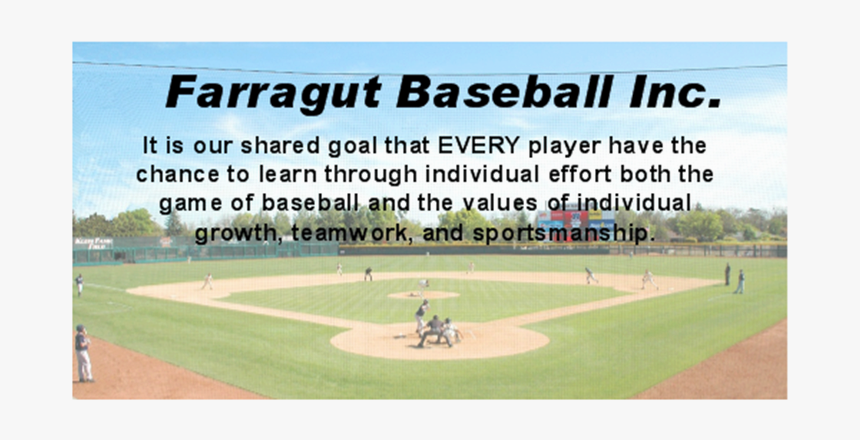 Farragut Baseball Inc.

It is our shared goal that EVERY player have the chance to learn through individual effort both the game of baseball and the values of individual growth, teamwork, and sportsmanship.